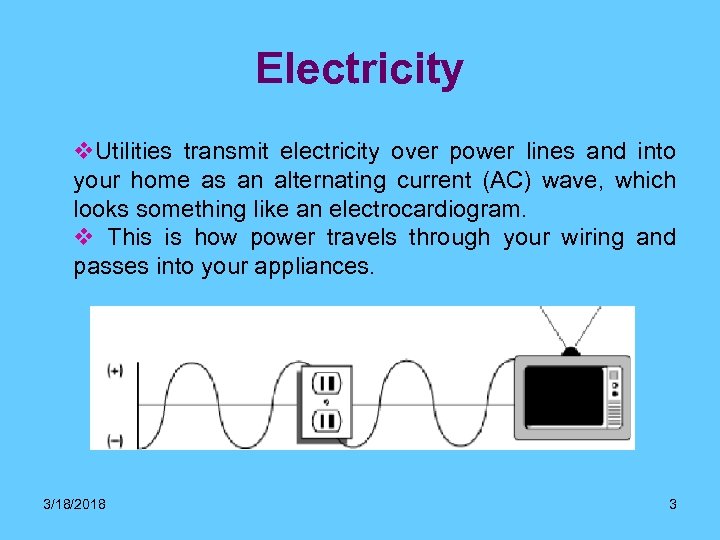 Electricity

❖Utilities transmit electricity over power lines and into your home as an alternating current (AC) wave, which looks something like an electrocardiogram.

❖ This is how power travels through your wiring and passes into your appliances.

(+)

(−)

3/18/2018

3